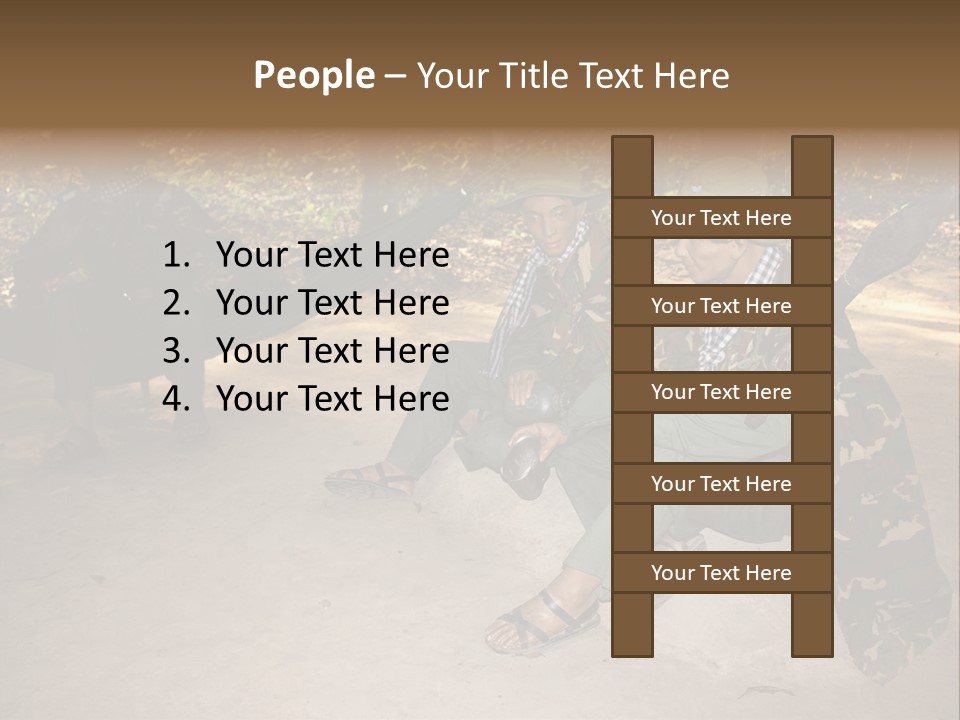 People – Your Title Text Here

1. Your Text Here
2. Your Text Here
3. Your Text Here
4. Your Text Here

Your Text Here
Your Text Here
Your Text Here
Your Text Here
Your Text Here